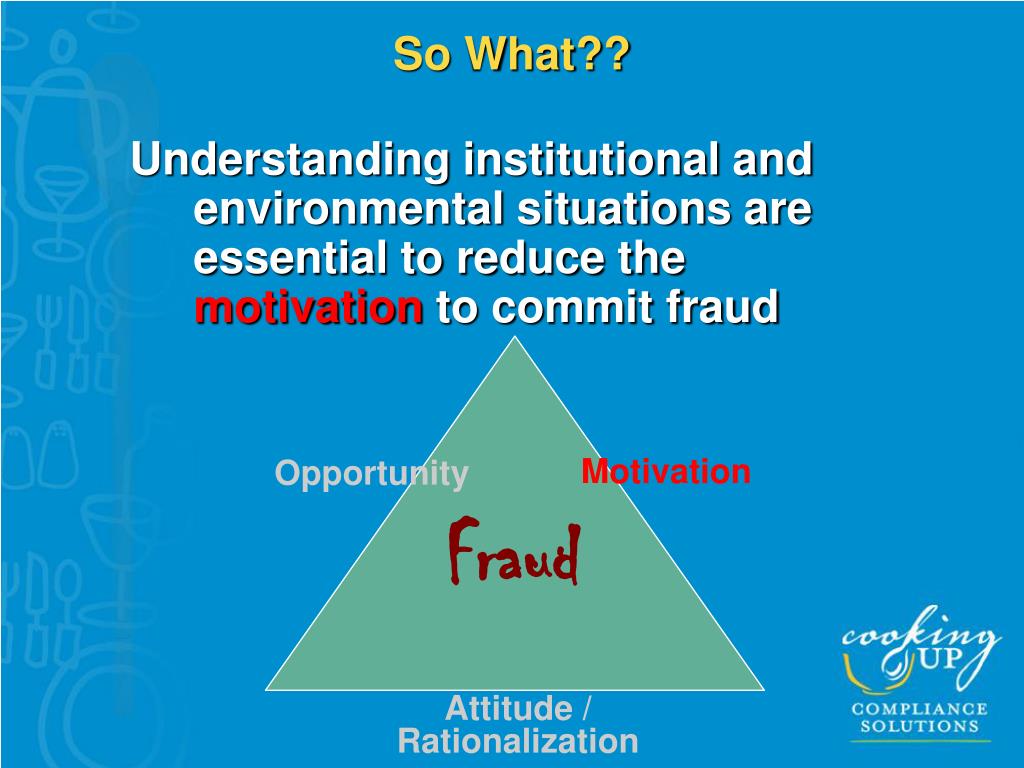 So What??

Understanding institutional and environmental situations are essential to reduce the motivation to commit fraud

Opportunity

Motivation

Fraud

Attitude / Rationalization

cooking UP

COMPLIANCE SOLUTIONS